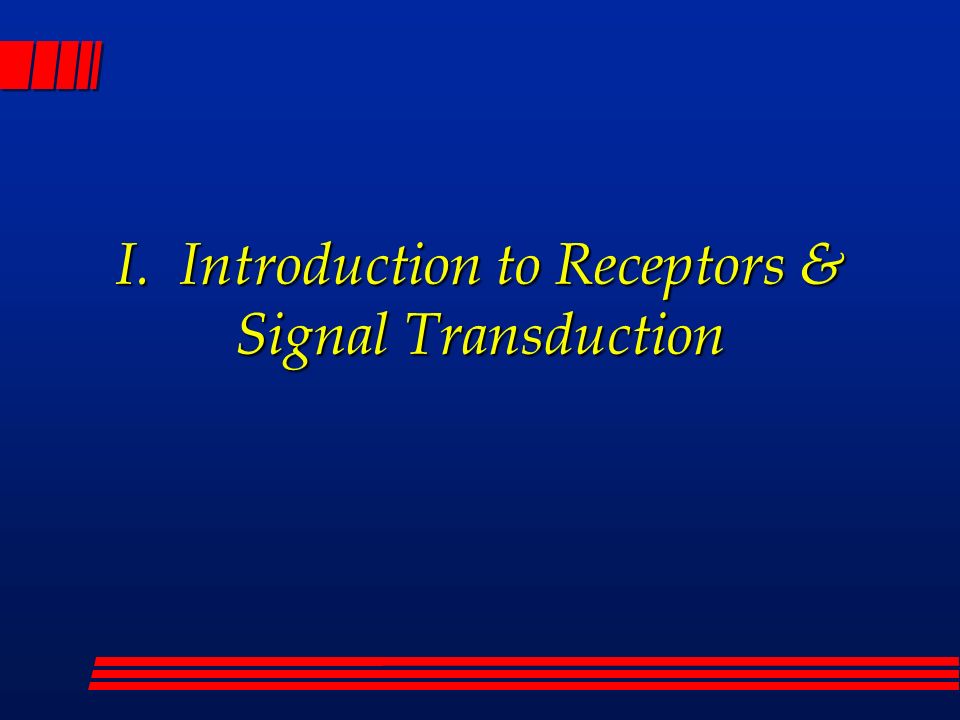 I. Introduction to Receptors & Signal Transduction